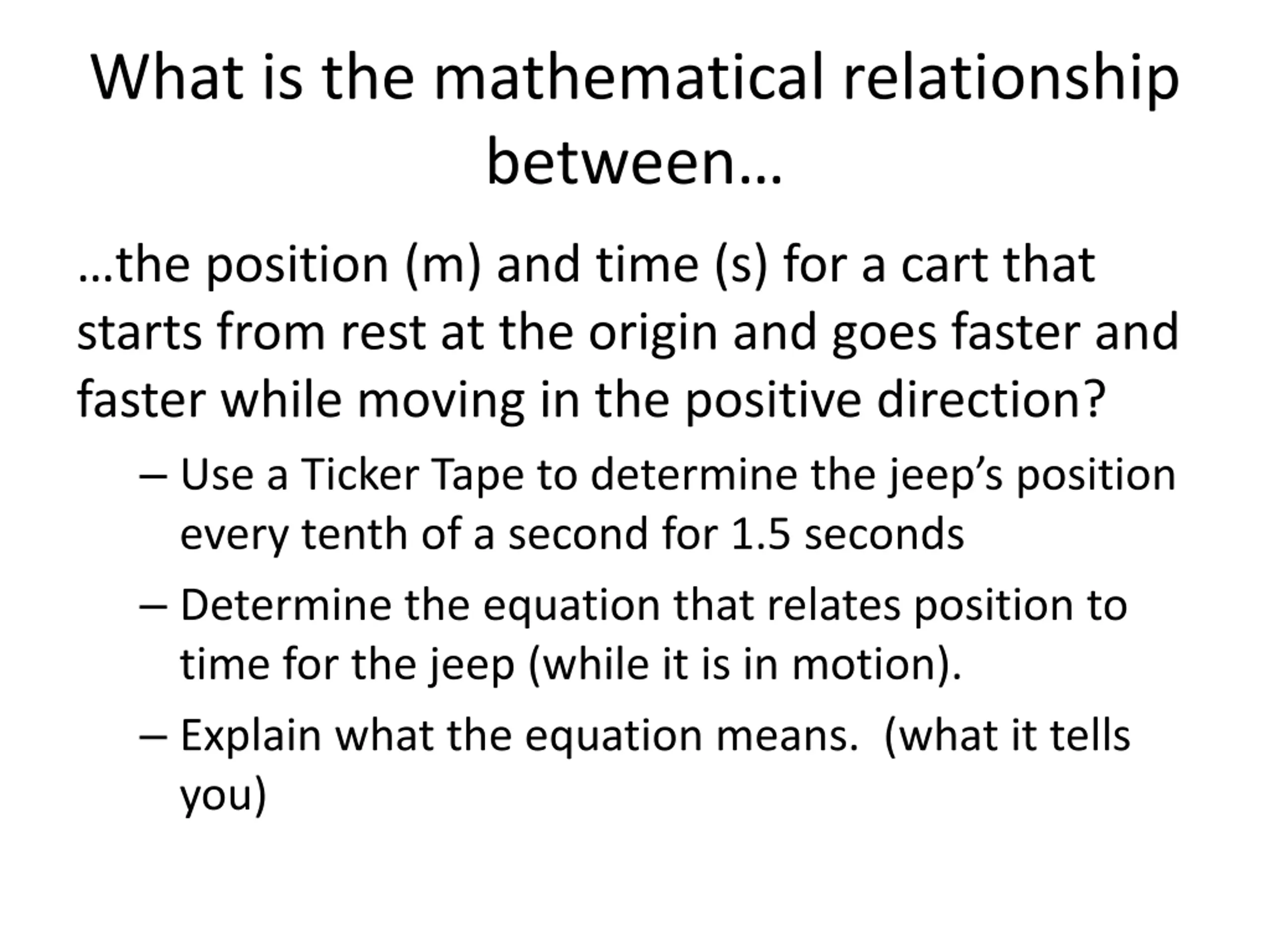 What is the mathematical relationship between…

…the position (m) and time (s) for a cart that starts from rest at the origin and goes faster and faster while moving in the positive direction?

– Use a Ticker Tape to determine the jeep’s position every tenth of a second for 1.5 seconds

– Determine the equation that relates position to time for the jeep (while it is in motion).

– Explain what the equation means.  (what it tells you)